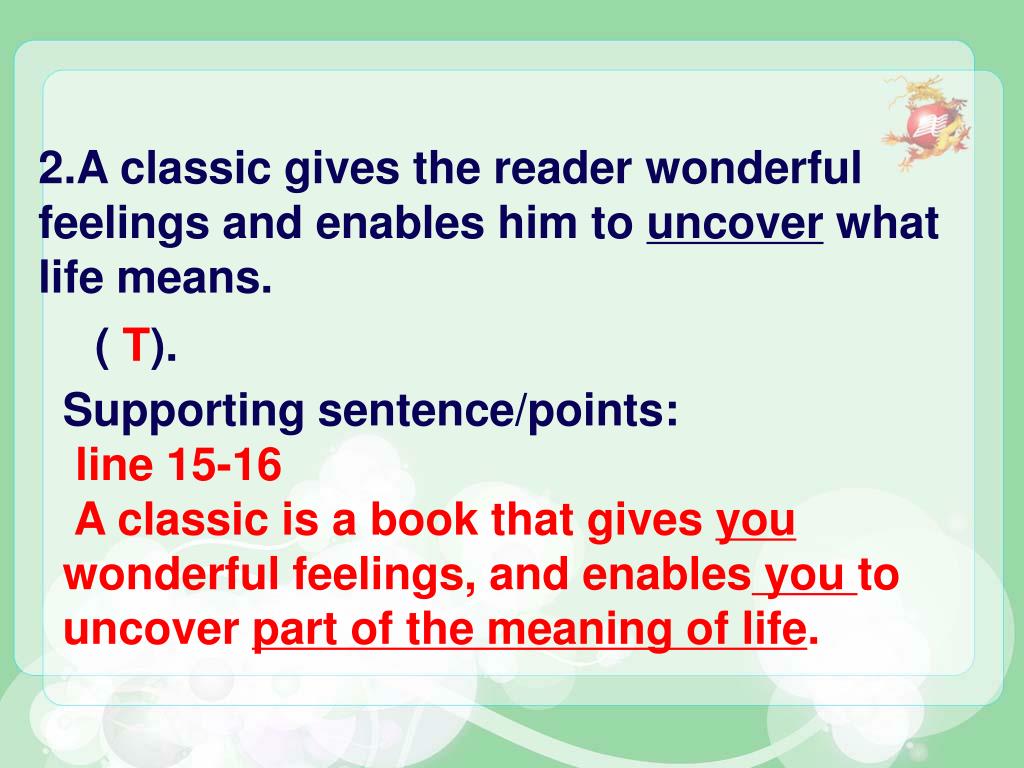 2.A classic gives the reader wonderful feelings and enables him to uncover what life means.

( T).

Supporting sentence/points:

line 15-16

A classic is a book that gives you wonderful feelings, and enables you to uncover part of the meaning of life.